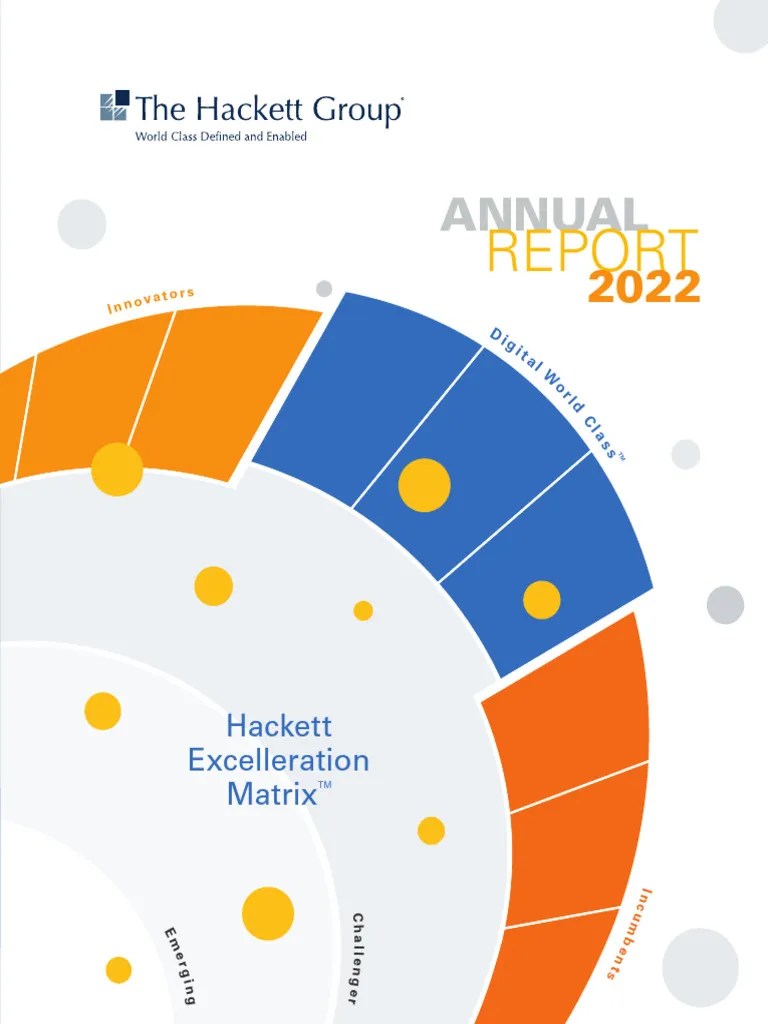 The Hackett Group®
World Class Defined and Enabled

ANNUAL
REPORT
2022

Innovators

Digital World Class™

Hackett Excelleration Matrix™

Emerging

Challenger

Incumbents